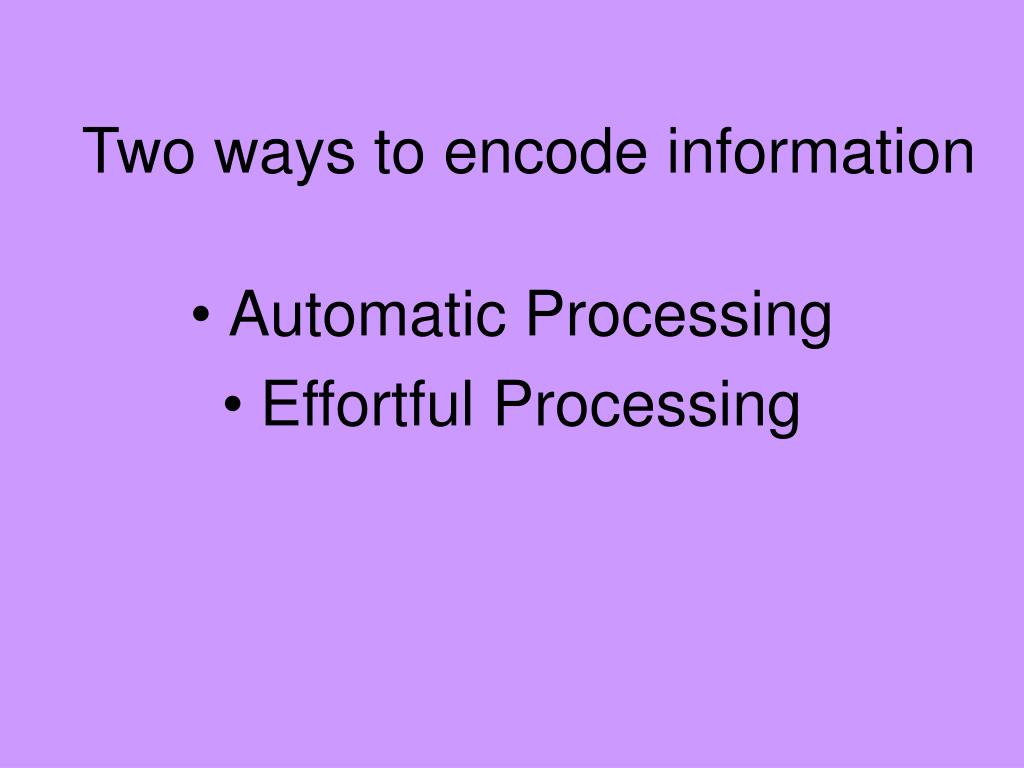 Two ways to encode information

• Automatic Processing
• Effortful Processing